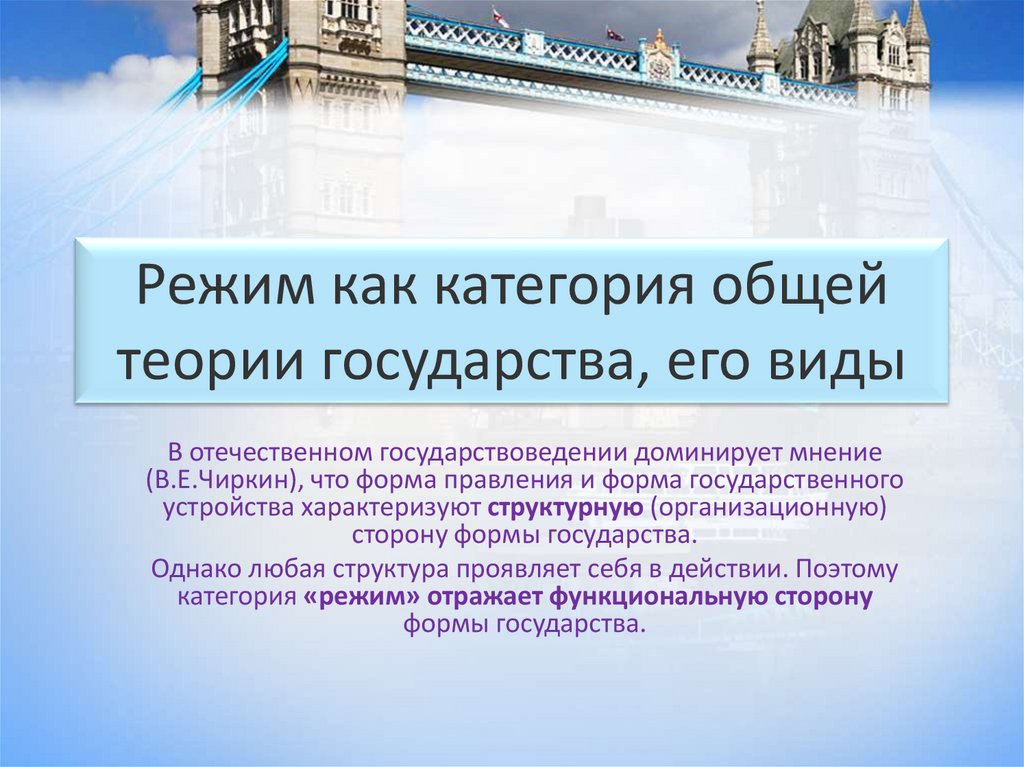 Режим как категория общей теории государства, его виды

В отечественном государствоведении доминирует мнение (В.Е.Чиркин), что форма правления и форма государственного устройства характеризуют структурную (организационную) сторону формы государства.

Однако любая структура проявляет себя в действии. Поэтому категория «режим» отражает функциональную сторону формы государства.